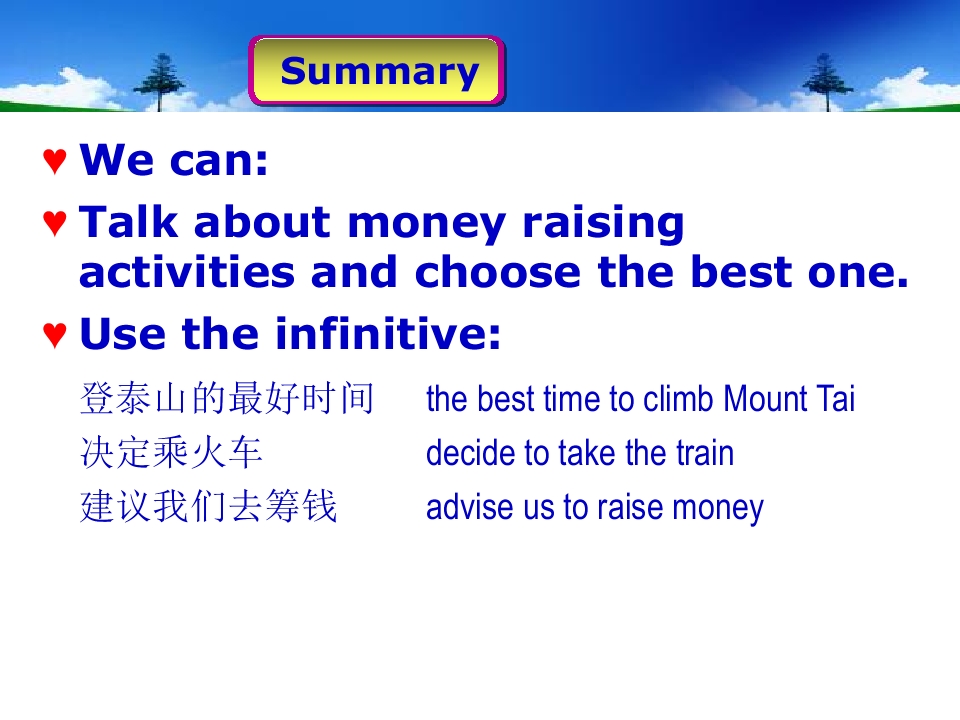 Summary

♥ We can:

♥ Talk about money raising activities and choose the best one.

♥ Use the infinitive:

登泰山的最好时间 the best time to climb Mount Tai
决定乘火车 decide to take the train
建议我们去筹钱 advise us to raise money